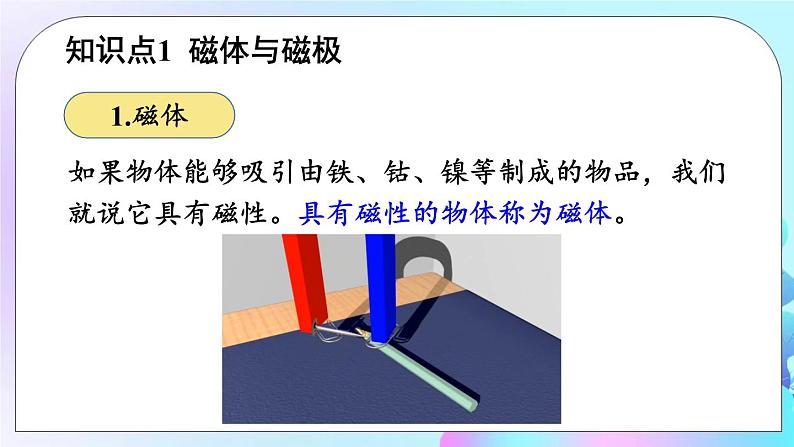 知识点1 磁体与磁极

1.磁体

如果物体能够吸引由铁、钴、镍等制成的物品，我们就说它具有磁性。具有磁性的物体称为磁体。